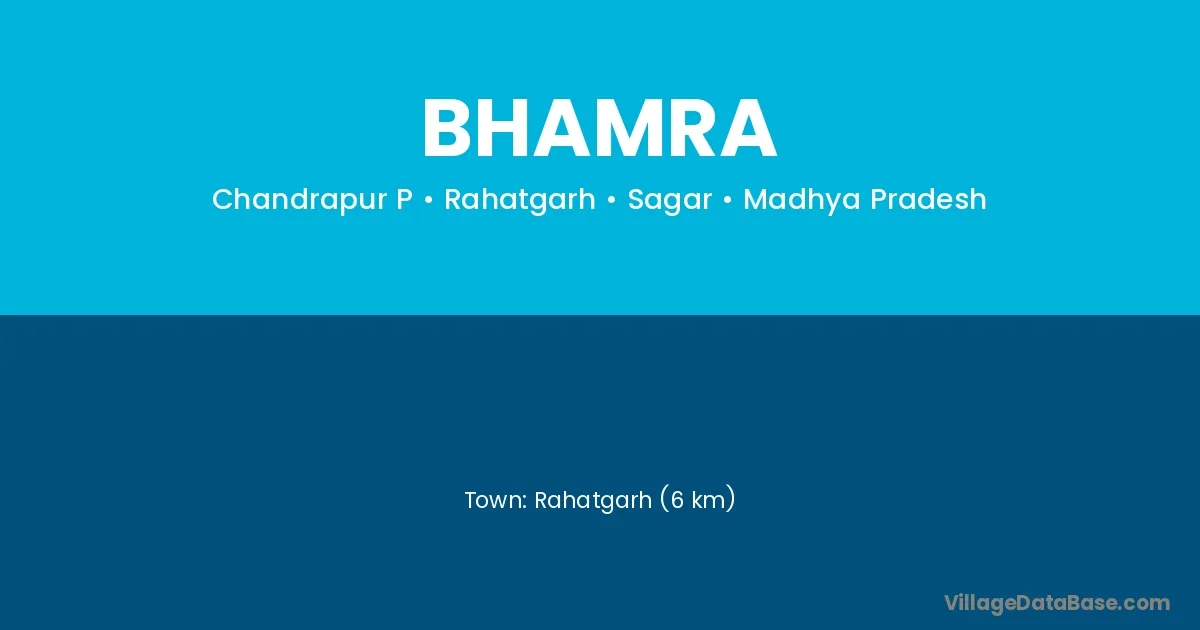 BHAMRA

Chandrapur P • Rahatgarh • Sagar • Madhya Pradesh

Town: Rahatgarh (6 km)

VillageDataBase.com